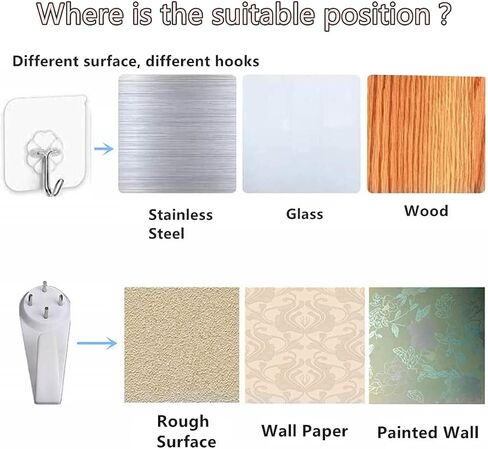 Where is the suitable position ?

Different surface, different hooks

Stainless Steel

Glass

Wood

Rough Surface

Wall Paper

Painted Wall